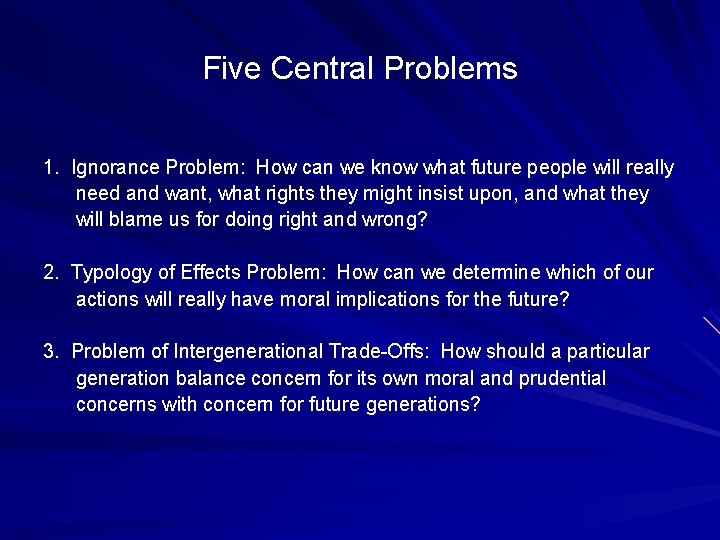 Five Central Problems

1. Ignorance Problem: How can we know what future people will really need and want, what rights they might insist upon, and what they will blame us for doing right and wrong?

2. Typology of Effects Problem: How can we determine which of our actions will really have moral implications for the future?

3. Problem of Intergenerational Trade-Offs: How should a particular generation balance concern for its own moral and prudential concerns with concern for future generations?